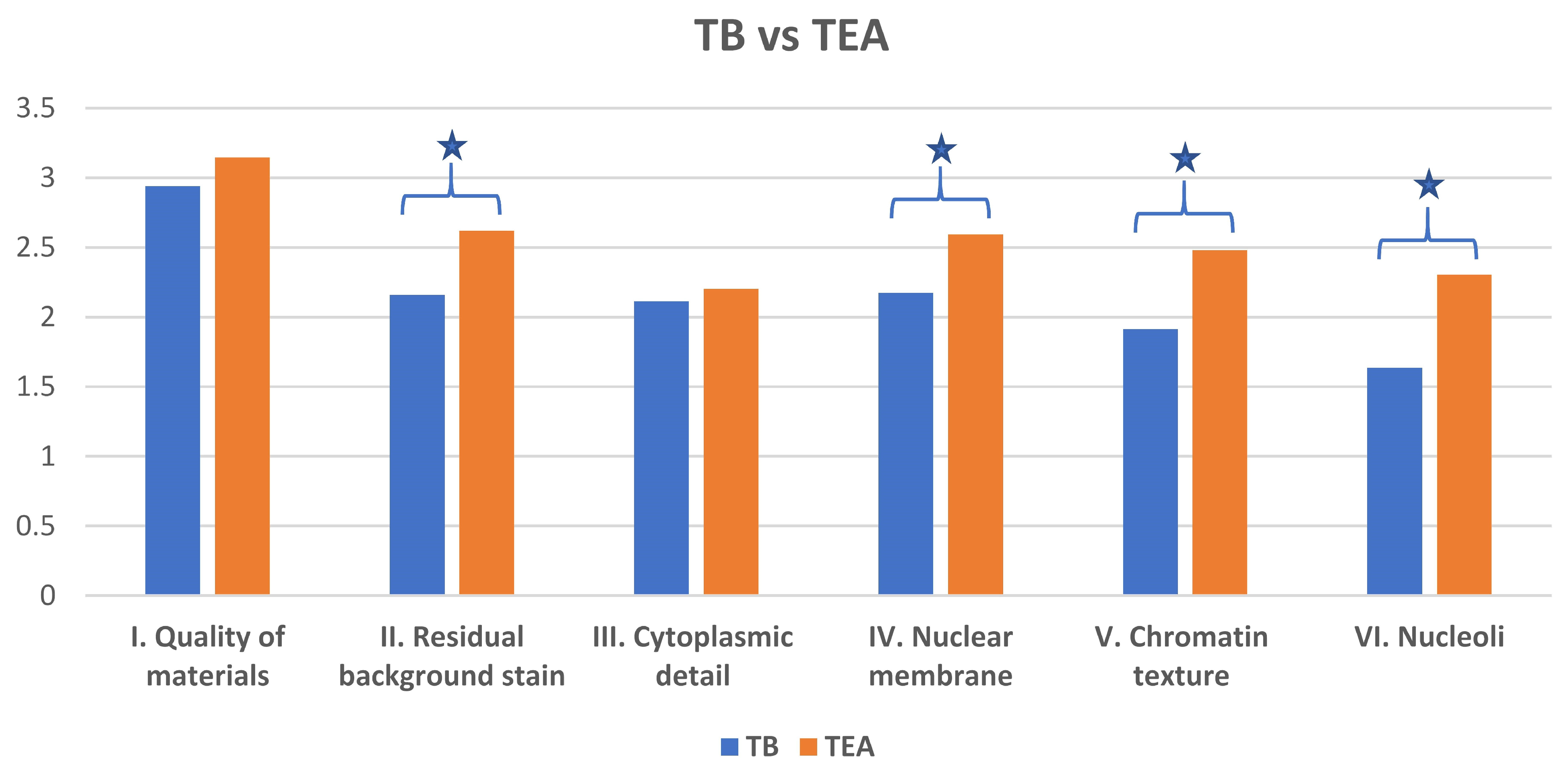 TB vs TEA

3.5
3
2.5
2
1.5
1
0.5
0

I. Quality of materials
II. Residual background stain
III. Cytoplasmic detail
IV. Nuclear membrane
V. Chromatin texture
VI. Nucleoli

TB TEA